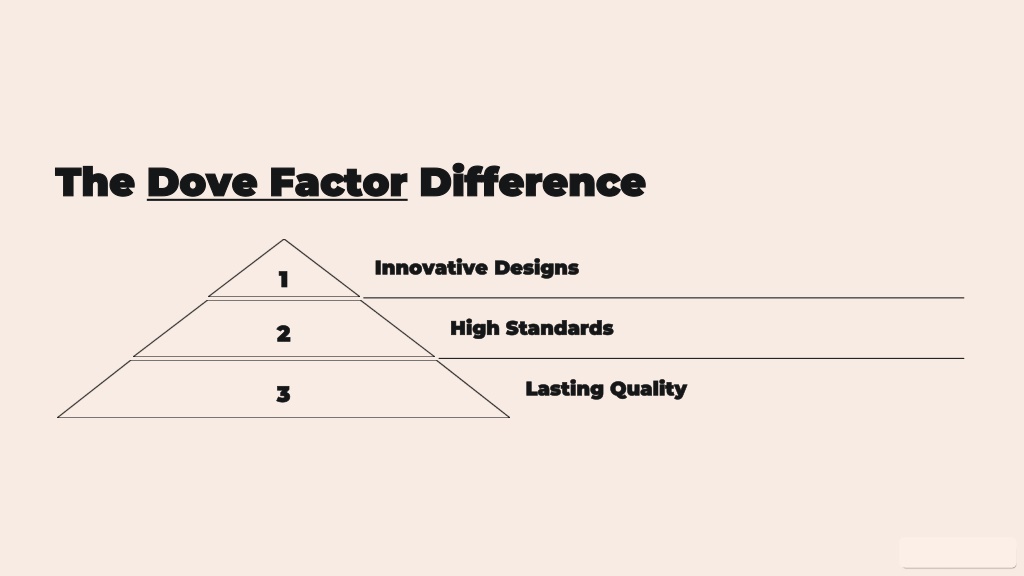 The Dove Factor Difference

1

Innovative Designs

2

High Standards

3

Lasting Quality